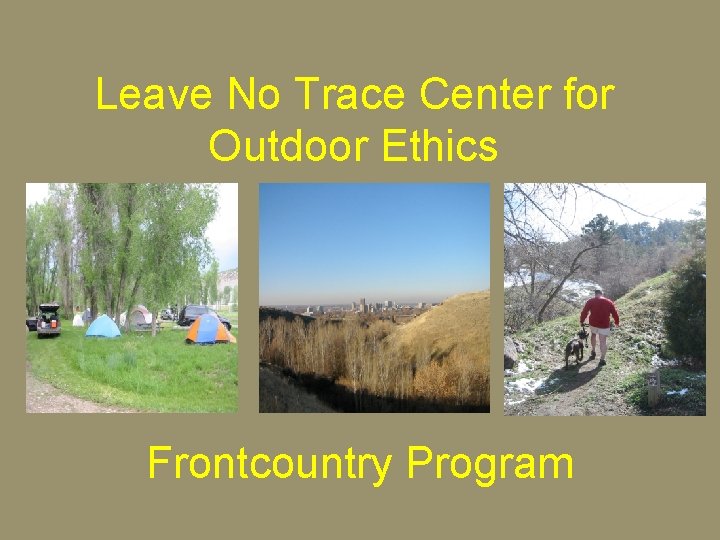 Leave No Trace Center for Outdoor Ethics

Frontcountry Program